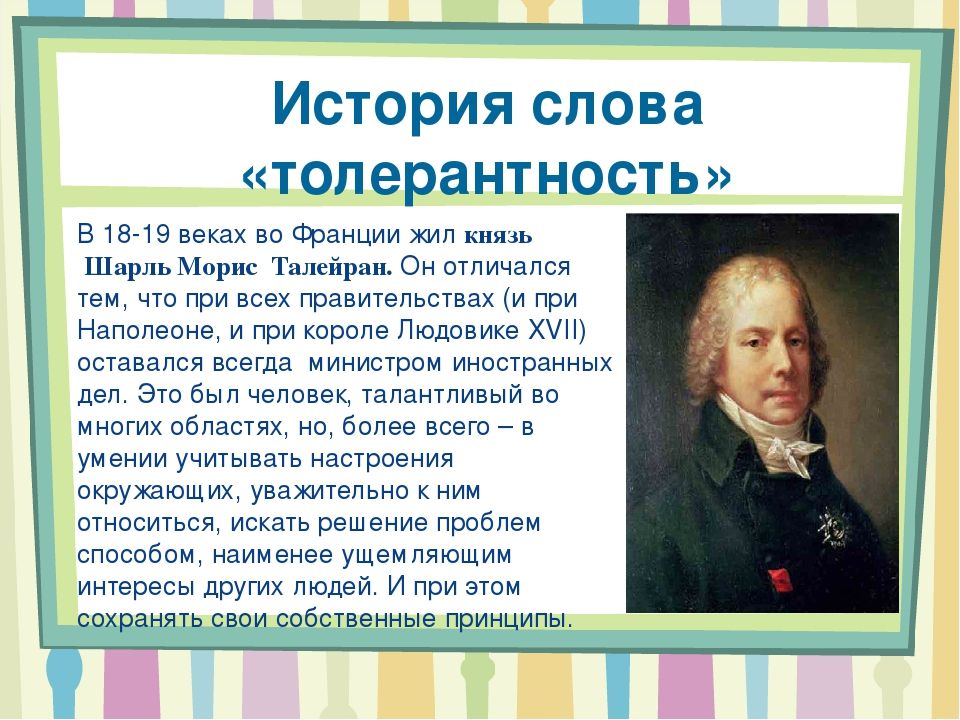 История слова «толерантность»

В 18-19 веках во Франции жил князь Шарль Морис Талейран. Он отличался тем, что при всех правительствах (и при Наполеоне, и при короле Людовике XVII) оставался всегда министром иностранных дел. Это был человек, талантливый во многих областях, но, более всего – в умении учитывать настроения окружающих, уважительно к ним относиться, искать решение проблем способом, наименее ущемляющим интересы других людей. И при этом сохранять свои собственные принципы.